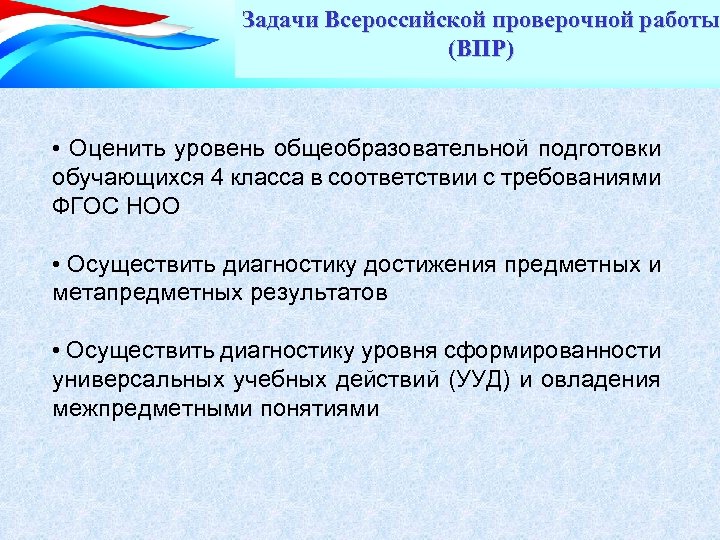 Задачи Всероссийской проверочной работы (ВПР)

• Оценить уровень общеобразовательной подготовки обучающихся 4 класса в соответствии с требованиями ФГОС НОО

• Осуществить диагностику достижения предметных и метапредметных результатов

• Осуществить диагностику уровня сформированности универсальных учебных действий (УУД) и овладения межпредметными понятиями